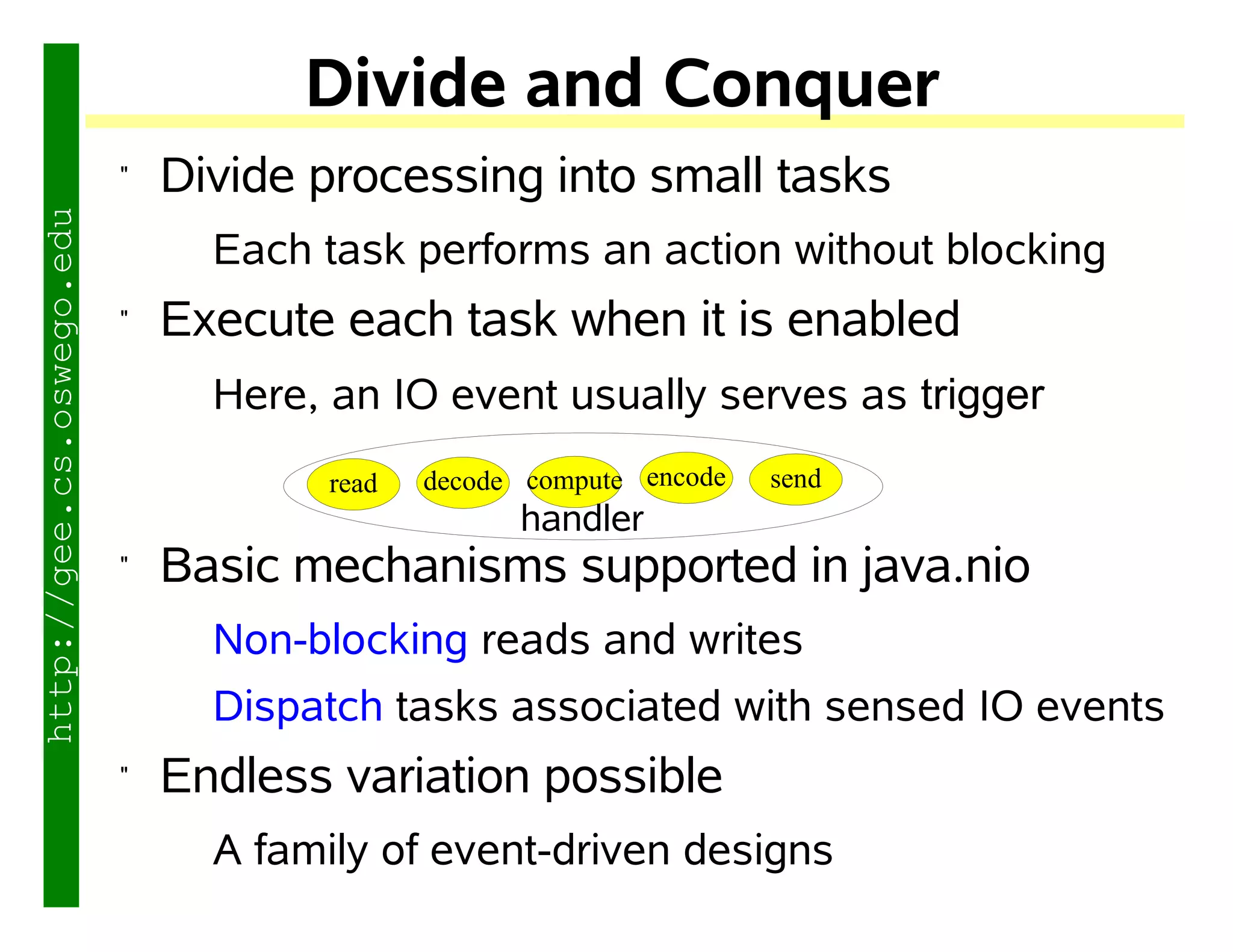 http://gee.cs.oswego.edu

Divide and Conquer

" Divide processing into small tasks

Each task performs an action without blocking

" Execute each task when it is enabled

Here, an IO event usually serves as trigger

read decode compute encode send
handler

" Basic mechanisms supported in java.nio

Non-blocking reads and writes

Dispatch tasks associated with sensed IO events

" Endless variation possible

A family of event-driven designs